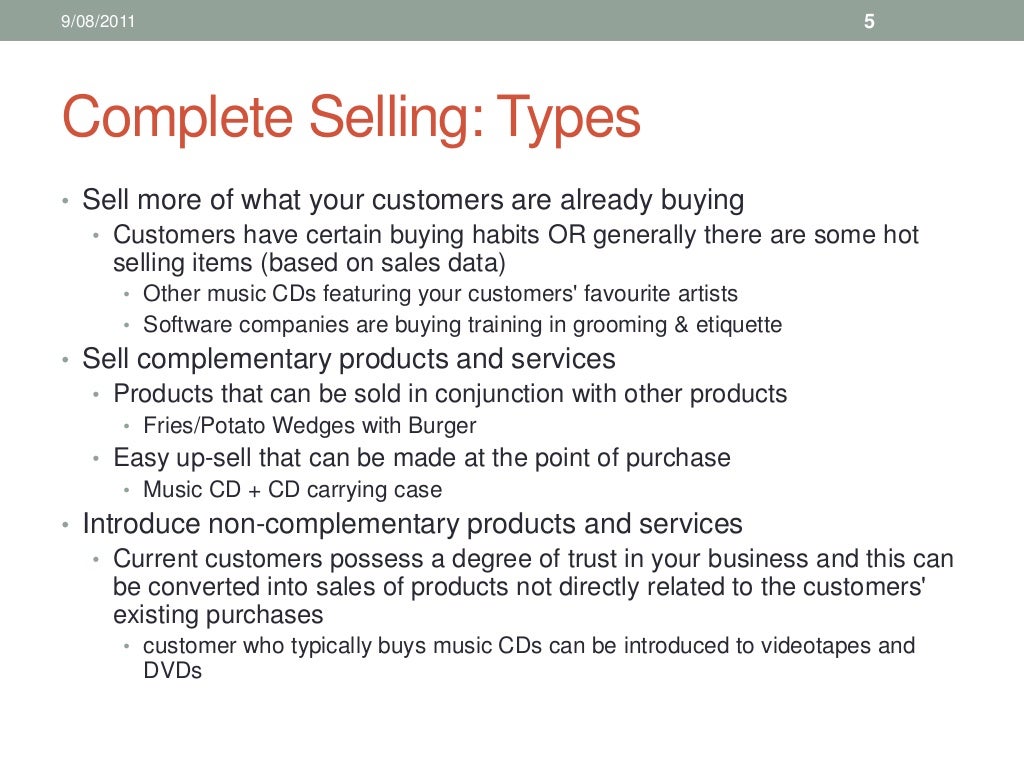 9/08/2011

5

Complete Selling: Types

• Sell more of what your customers are already buying
  • Customers have certain buying habits OR generally there are some hot selling items (based on sales data)
    • Other music CDs featuring your customers' favourite artists
    • Software companies are buying training in grooming & etiquette
• Sell complementary products and services
  • Products that can be sold in conjunction with other products
    • Fries/Potato Wedges with Burger
  • Easy up-sell that can be made at the point of purchase
    • Music CD + CD carrying case
• Introduce non-complementary products and services
  • Current customers possess a degree of trust in your business and this can be converted into sales of products not directly related to the customers' existing purchases
    • customer who typically buys music CDs can be introduced to videotapes and DVDs